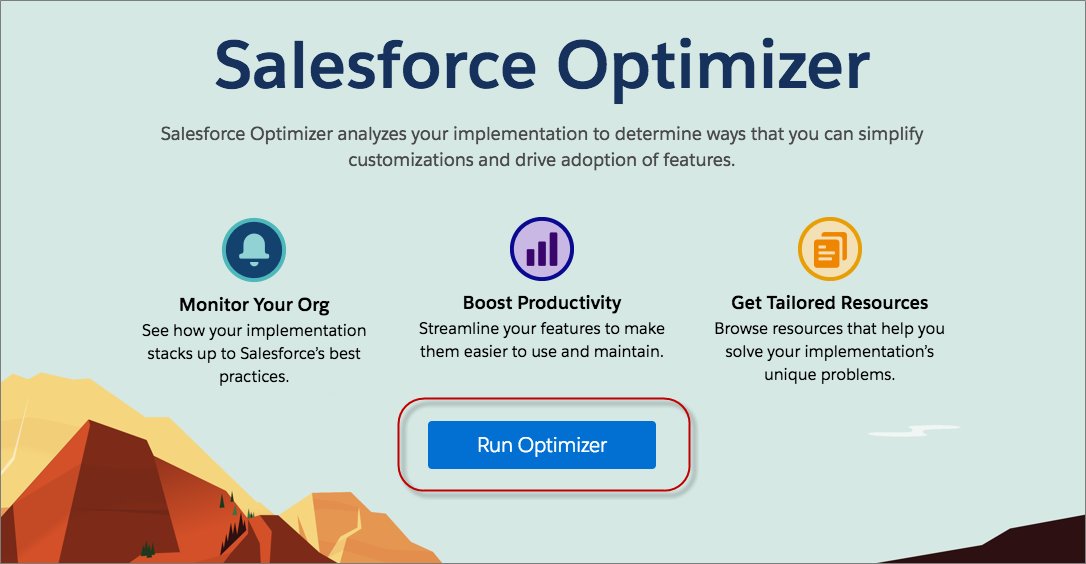 Salesforce Optimizer

Salesforce Optimizer analyzes your implementation to determine ways that you can simplify customizations and drive adoption of features.

Monitor Your Org
See how your implementation stacks up to Salesforce's best practices.

Boost Productivity
Streamline your features to make them easier to use and maintain.

Get Tailored Resources
Browse resources that help you solve your implementation's unique problems.

Run Optimizer